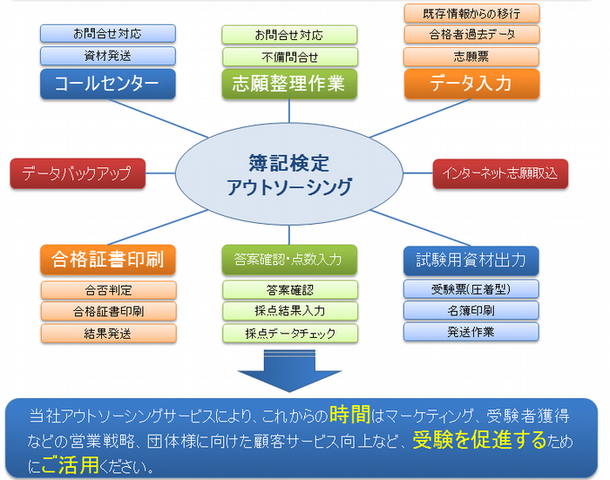 お問合せ対応
資材発送
コールセンター

お問合せ対応
不備問合せ
志願整理作業

既存情報からの移行
合格者過去データ
志願票
データ入力

データバックアップ

簿記検定
アウトソーシング

インターネット志願取込

合格証書印刷
合否判定
合格証書印刷
結果発送

答案確認・点数入力
答案確認
採点結果入力
採点データチェック

試験用資材出力
受験票(圧着型)
名簿印刷
発送作業

当社アウトソーシングサービスにより、これからの時間はマーケティング、受験者獲得などの営業戦略、団体様に向けた顧客サービス向上など、受験を促進するためにご活用ください。